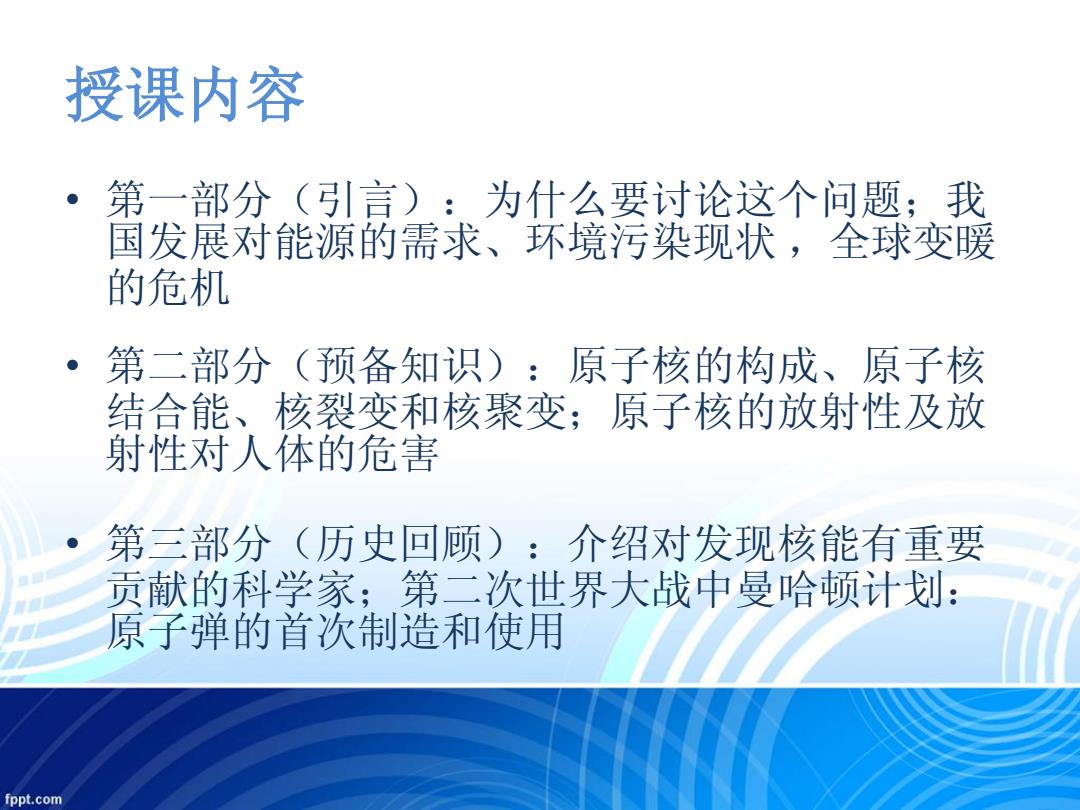 授课内容

• 第一部分（引言）：为什么要讨论这个问题；我国发展对能源的需求、环境污染现状，全球变暖的危机

• 第二部分（预备知识）：原子核的构成、原子核结合能、核裂变和核聚变；原子核的放射性及放射性对人体的危害

• 第三部分（历史回顾）：介绍对发现核能有重要贡献的科学家；第二次世界大战中曼哈顿计划：原子弹的首次制造和使用

fppt.com